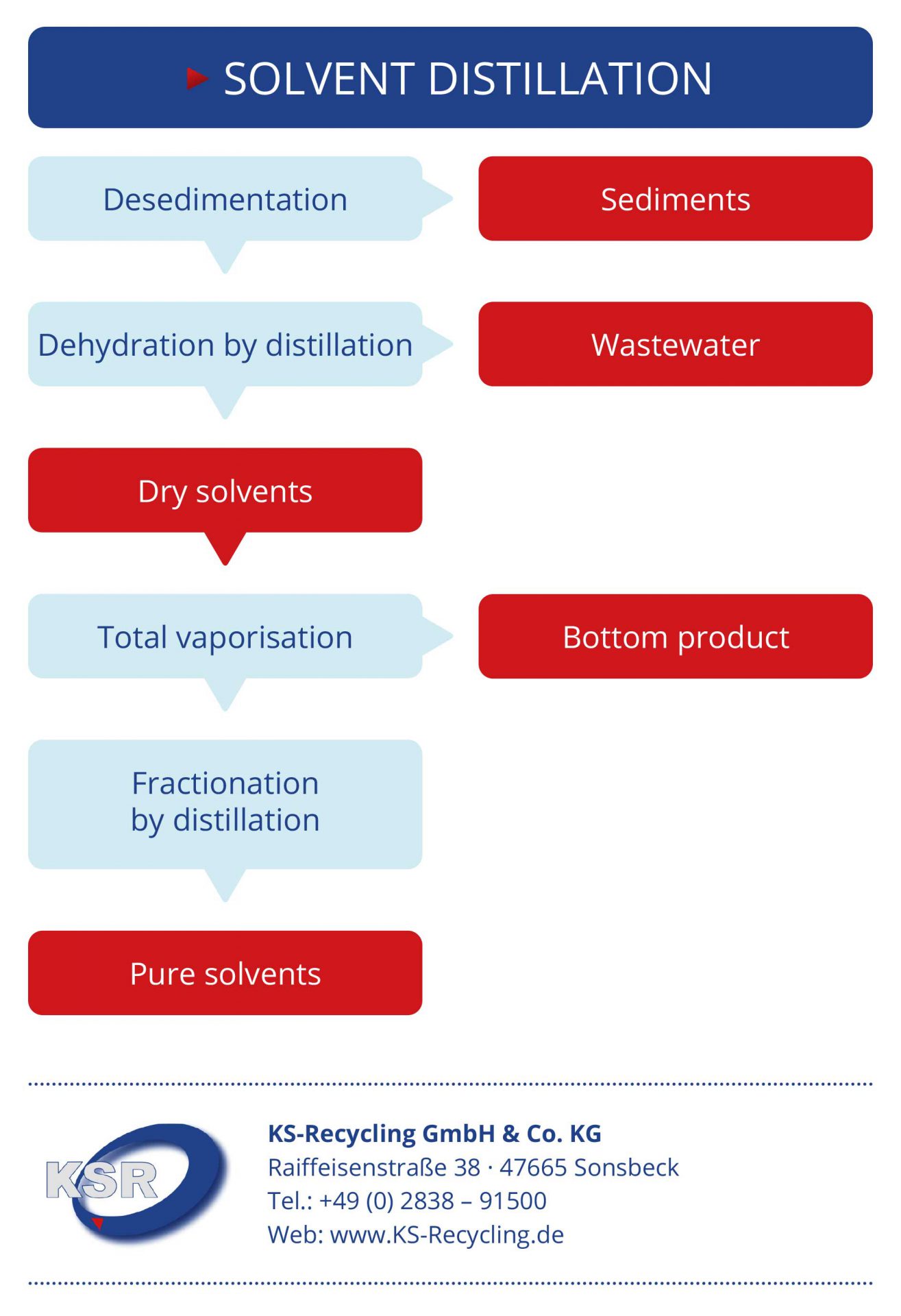 SOLVENT DISTILLATION

Desedimentation

Sediments

Dehydration by distillation

Wastewater

Dry solvents

Total vaporisation

Bottom product

Fractionation by distillation

Pure solvents

KSR

KS-Recycling GmbH & Co. KG
Raiffeisenstraße 38 · 47665 Sonsbeck
Tel.: +49 (0) 2838 – 91500
Web: www.KS-Recycling.de